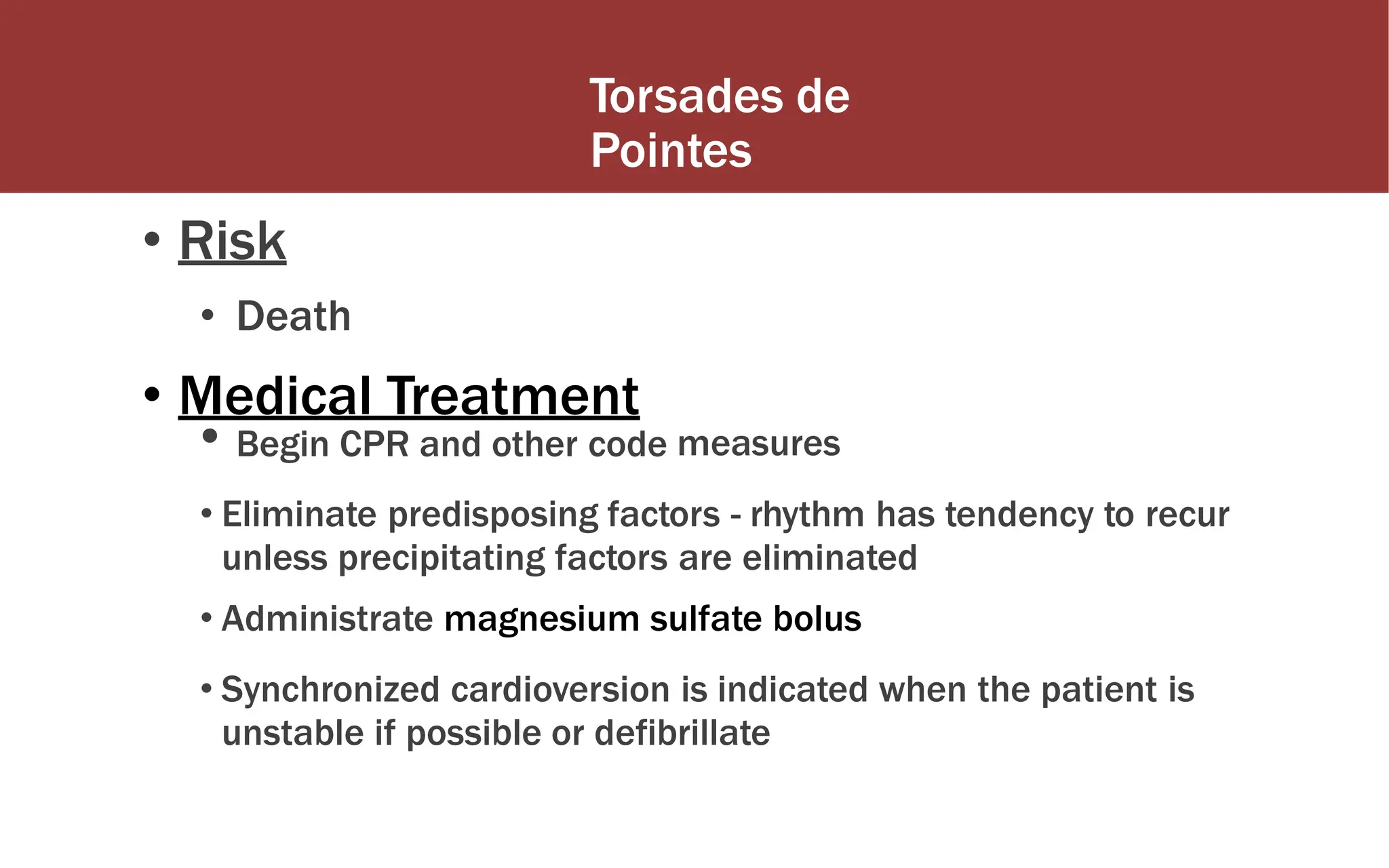 Torsades de Pointes

• Risk
  • Death
• Medical Treatment
  • Begin CPR and other code measures
  • Eliminate predisposing factors - rhythm has tendency to recur unless precipitating factors are eliminated
  • Administrate magnesium sulfate bolus
  • Synchronized cardioversion is indicated when the patient is unstable if possible or defibrillate